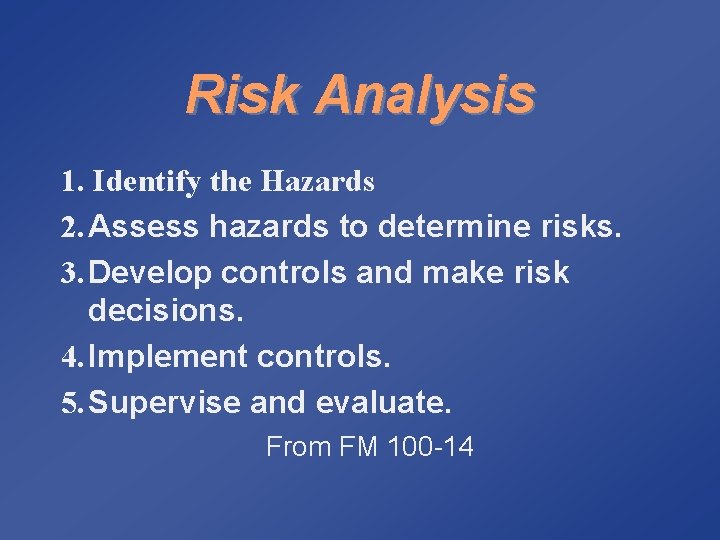 Risk Analysis

1. Identify the Hazards
2. Assess hazards to determine risks.
3. Develop controls and make risk decisions.
4. Implement controls.
5. Supervise and evaluate.

From FM 100-14